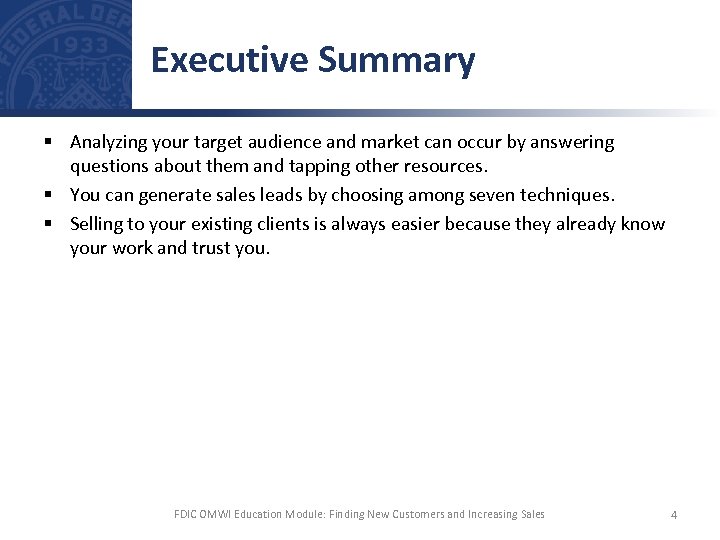 FEDERAL DEP
1933

Executive Summary

▪ Analyzing your target audience and market can occur by answering questions about them and tapping other resources.
▪ You can generate sales leads by choosing among seven techniques.
▪ Selling to your existing clients is always easier because they already know your work and trust you.

FDIC OMWI Education Module: Finding New Customers and Increasing Sales

4